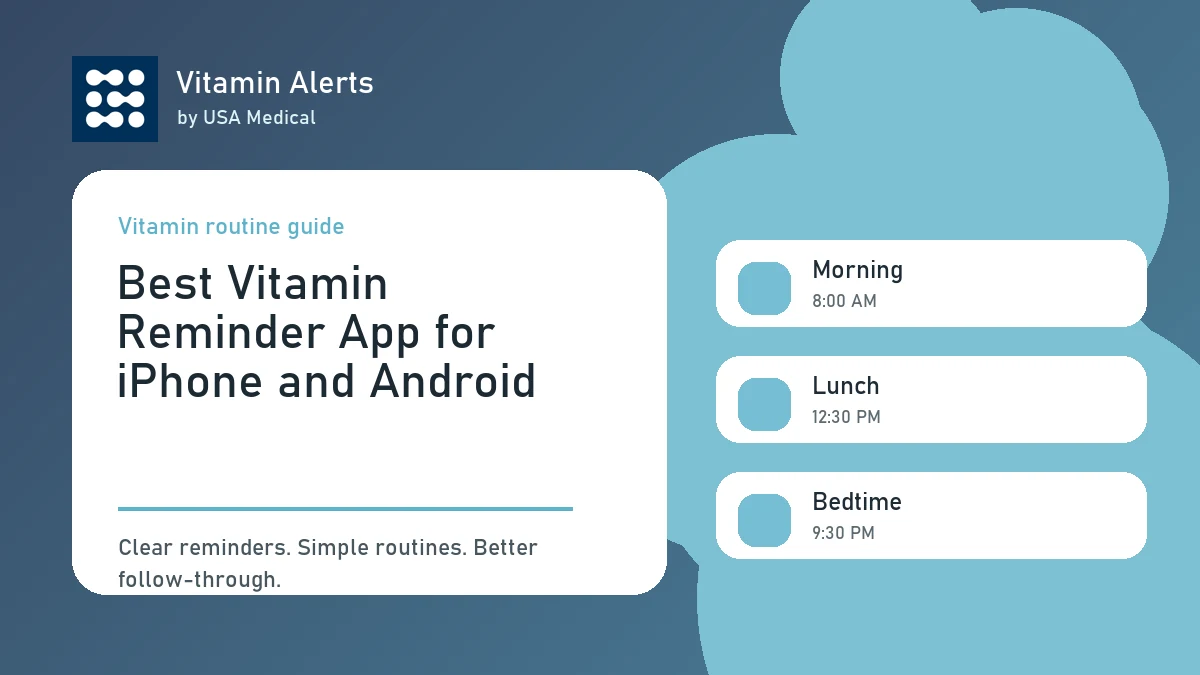 Vitamin Alerts
by USA Medical

Vitamin routine guide

Best Vitamin Reminder App for iPhone and Android

Clear reminders. Simple routines. Better follow-through.

Morning
8:00 AM

Lunch
12:30 PM

Bedtime
9:30 PM